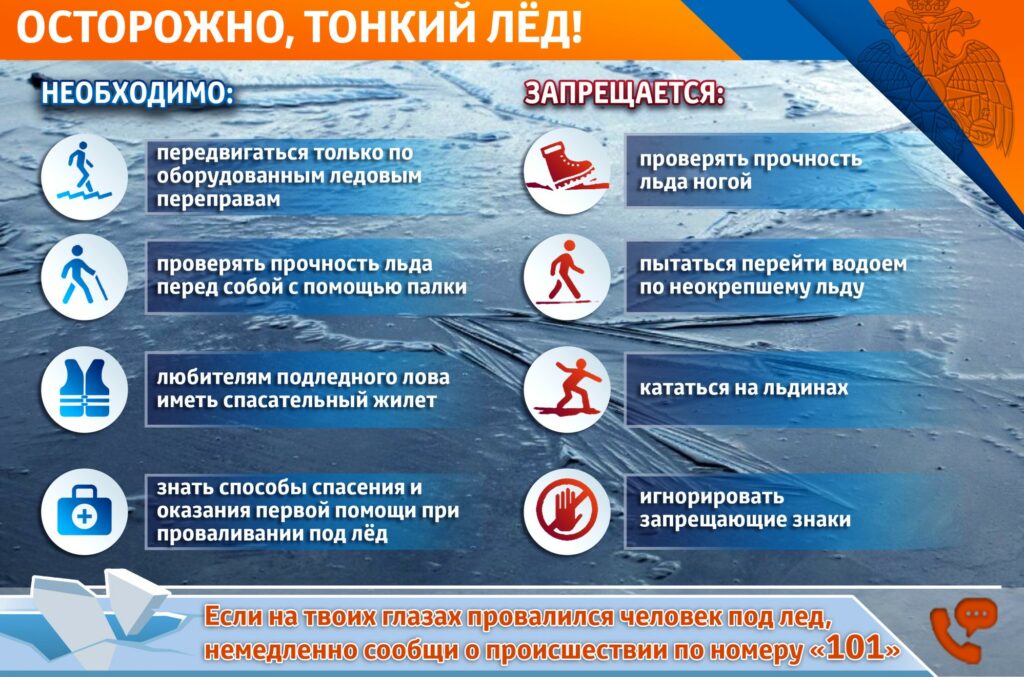 ОСТОРОЖНО, ТОНКИЙ ЛЁД!

НЕОБХОДИМО:

передвигаться только по оборудованным ледовым переправам

проверять прочность льда перед собой с помощью палки

любителям подледного лова иметь спасательный жилет

знать способы спасения и оказания первой помощи при проваливании под лёд

ЗАПРЕЩАЕТСЯ:

проверять прочность льда ногой

пытаться перейти водоем по неокрепшему льду

кататься на льдинах

игнорировать запрещающие знаки

Если на твоих глазах провалился человек под лед, немедленно сообщи о происшествии по номеру «101»